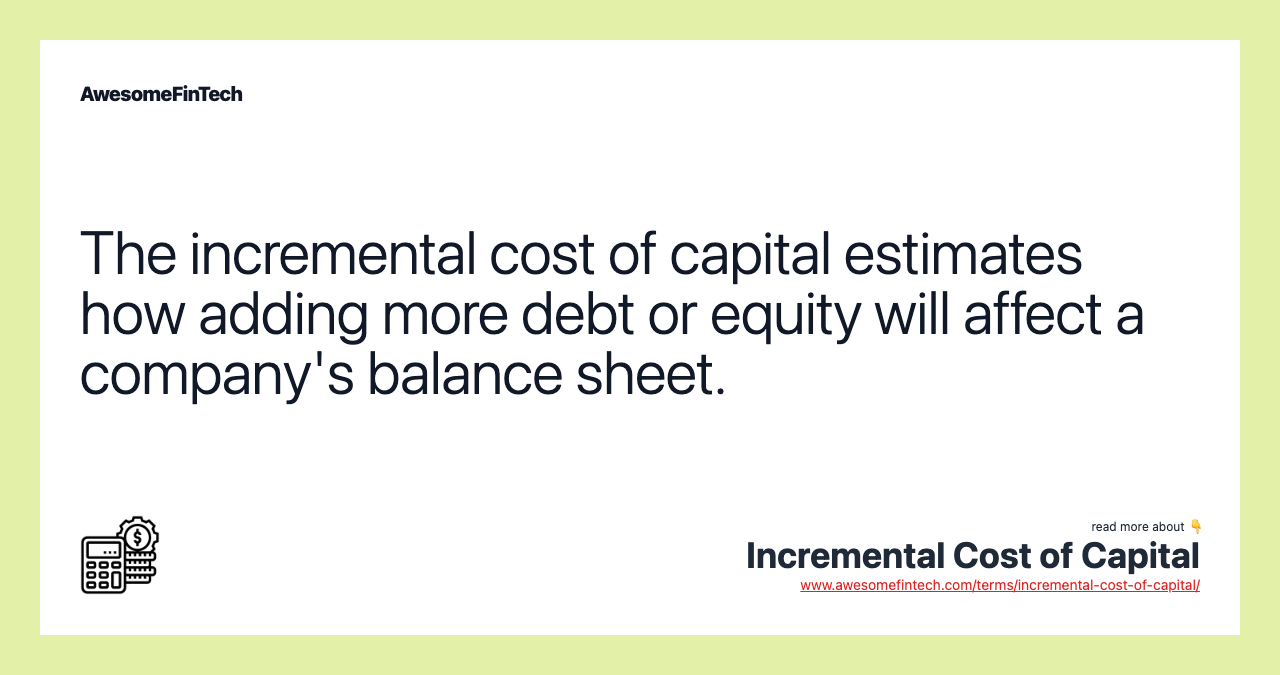 AwesomeFinTech

The incremental cost of capital estimates how adding more debt or equity will affect a company's balance sheet.

read more about 👇
Incremental Cost of Capital
www.awesomefintech.com/terms/incremental-cost-of-capital/